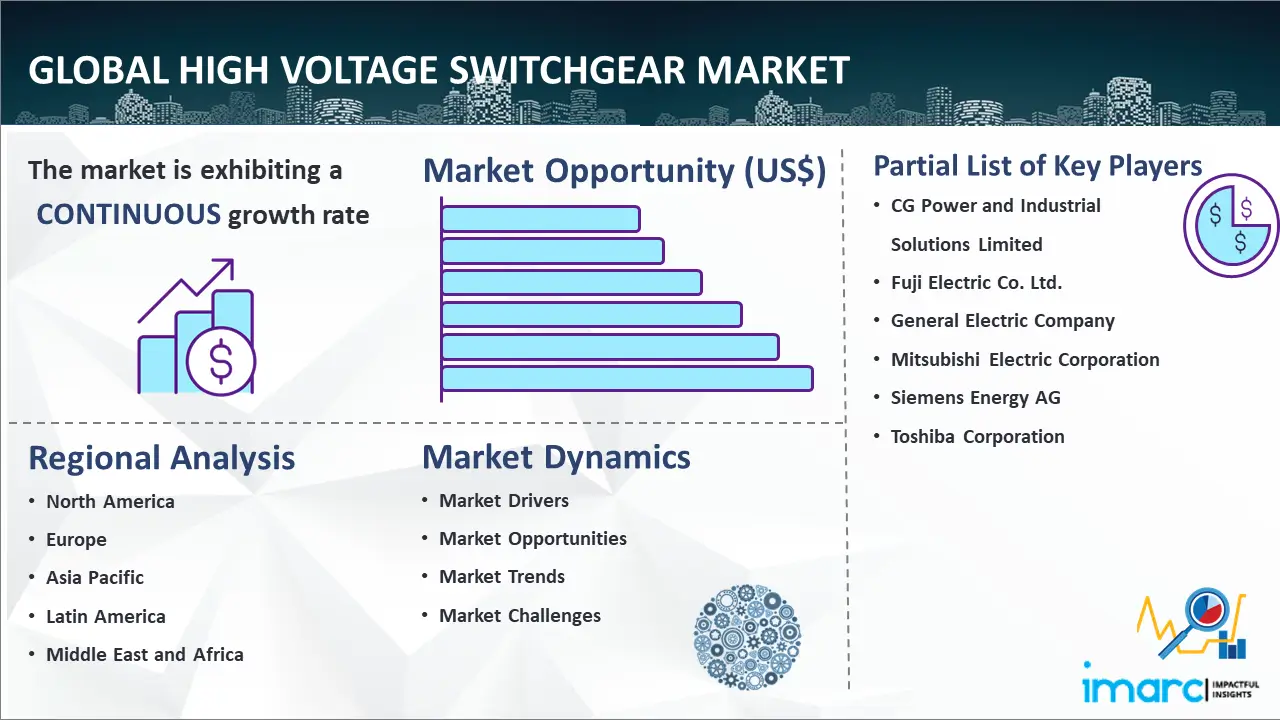 GLOBAL HIGH VOLTAGE SWITCHGEAR MARKET

The market is exhibiting a CONTINUOUS growth rate

Market Opportunity (US$)

Partial List of Key Players

- CG Power and Industrial Solutions Limited
- Fuji Electric Co. Ltd.
- General Electric Company
- Mitsubishi Electric Corporation
- Siemens Energy AG
- Toshiba Corporation

Regional Analysis

- North America
- Europe
- Asia Pacific
- Latin America
- Middle East and Africa

Market Dynamics

- Market Drivers
- Market Opportunities
- Market Trends
- Market Challenges

imarc IMPACTFUL INSIGHTS